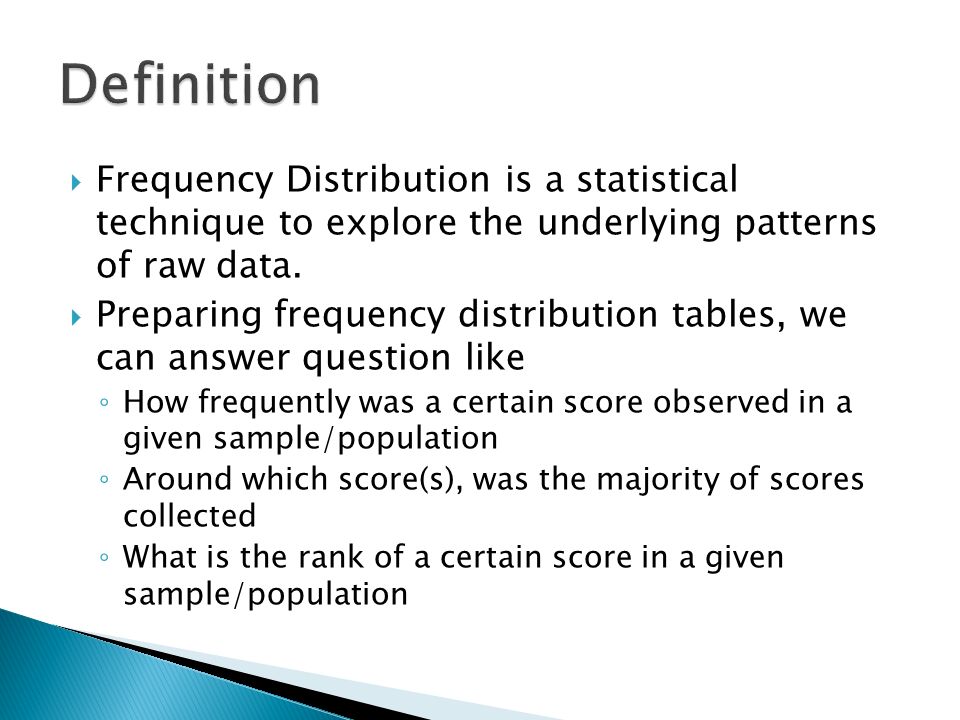 Definition

▸ Frequency Distribution is a statistical technique to explore the underlying patterns of raw data.

▸ Preparing frequency distribution tables, we can answer question like
◦ How frequently was a certain score observed in a given sample/population
◦ Around which score(s), was the majority of scores collected
◦ What is the rank of a certain score in a given sample/population